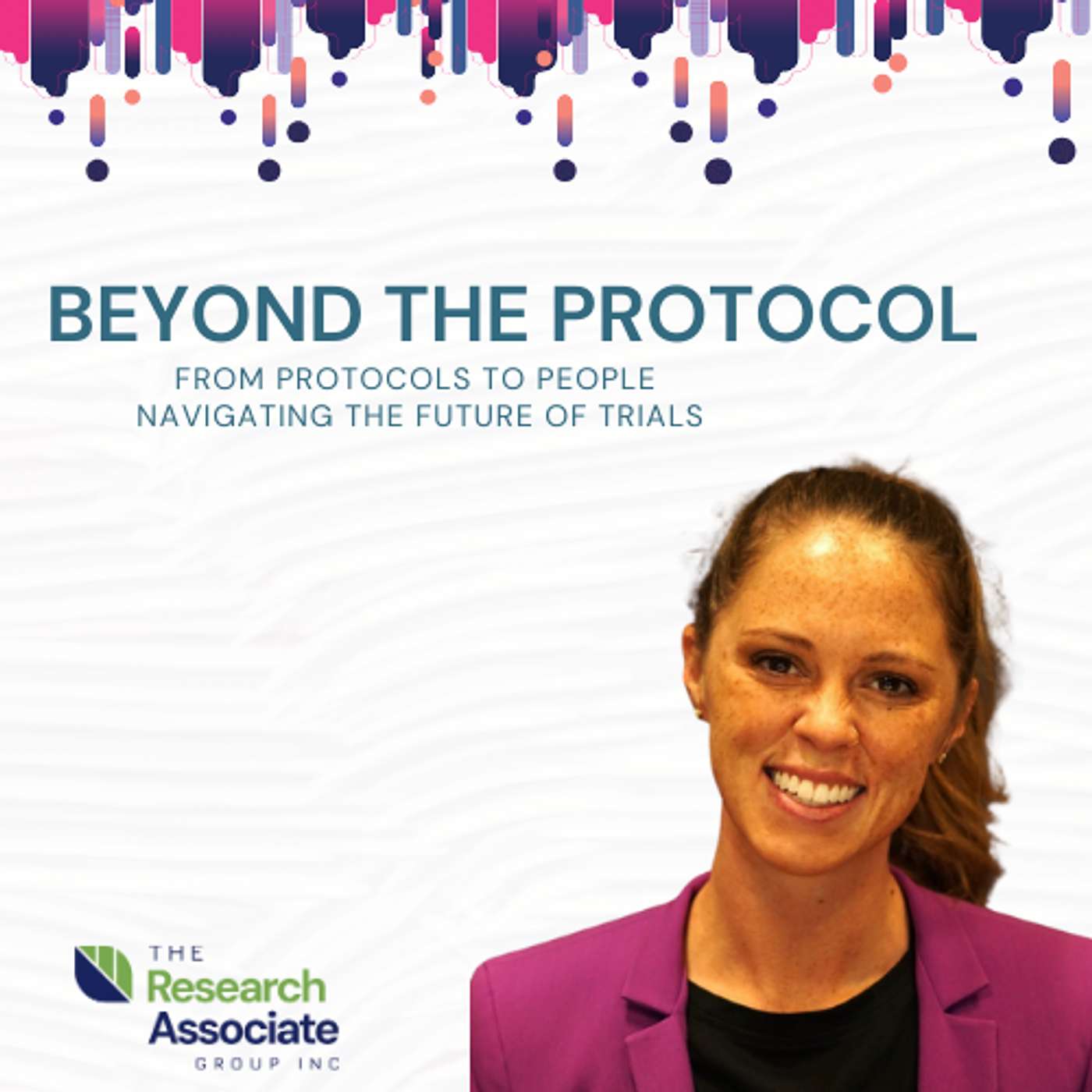 BEYOND THE PROTOCOL

FROM PROTOCOLS TO PEOPLE
NAVIGATING THE FUTURE OF TRIALS

THE
Research
Associate
GROUP INC